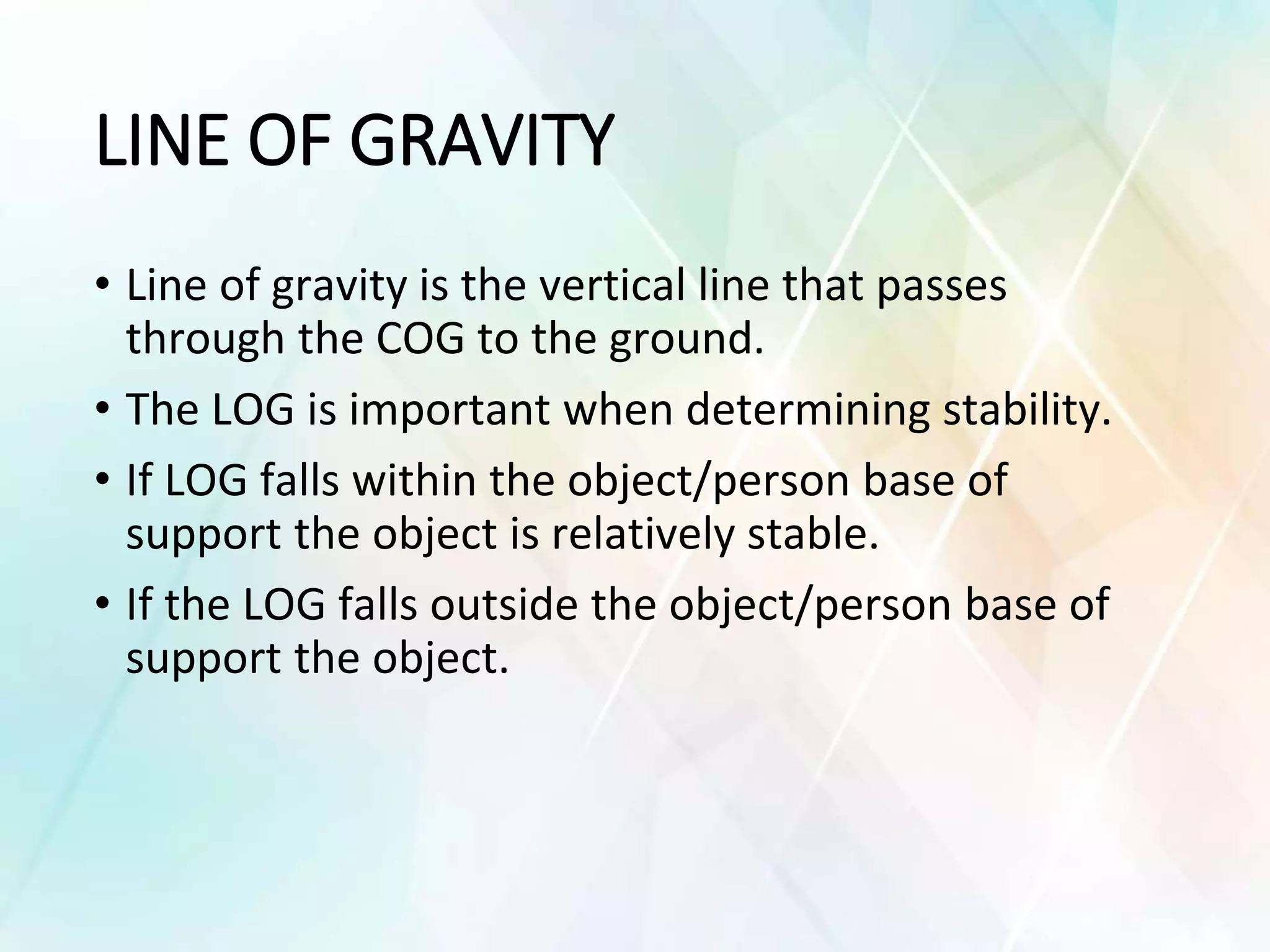 LINE OF GRAVITY

• Line of gravity is the vertical line that passes through the COG to the ground.

• The LOG is important when determining stability.

• If LOG falls within the object/person base of support the object is relatively stable.

• If the LOG falls outside the object/person base of support the object.